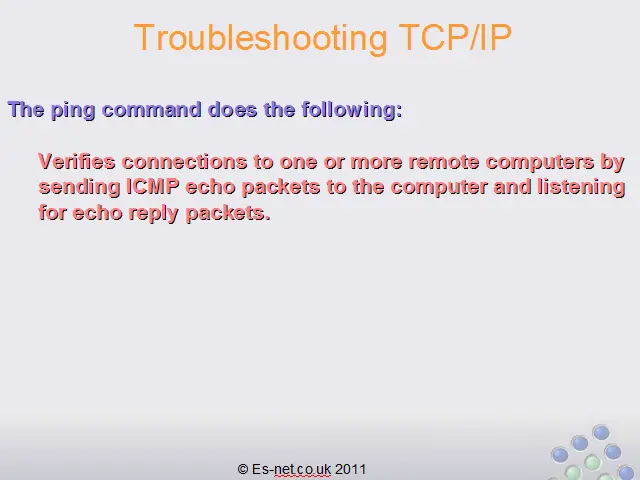 Troubleshooting TCP/IP

The ping command does the following:

Verifies connections to one or more remote computers by sending ICMP echo packets to the computer and listening for echo reply packets.

© Es-net.co.uk 2011